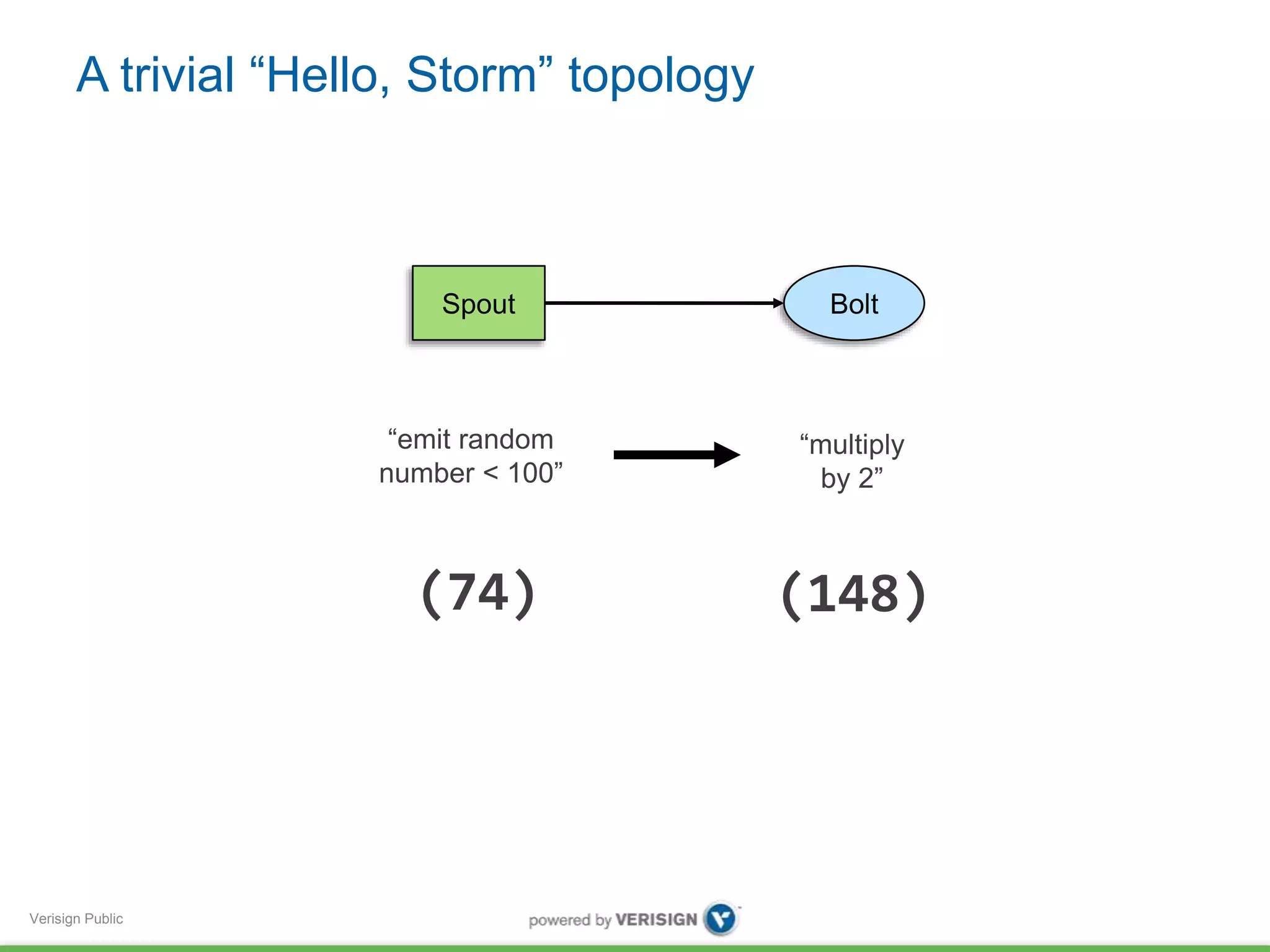 A trivial “Hello, Storm” topology

Spout

Bolt

“emit random number < 100”

“multiply by 2”

(74)

(148)

Verisign Public

powered by VERISIGN